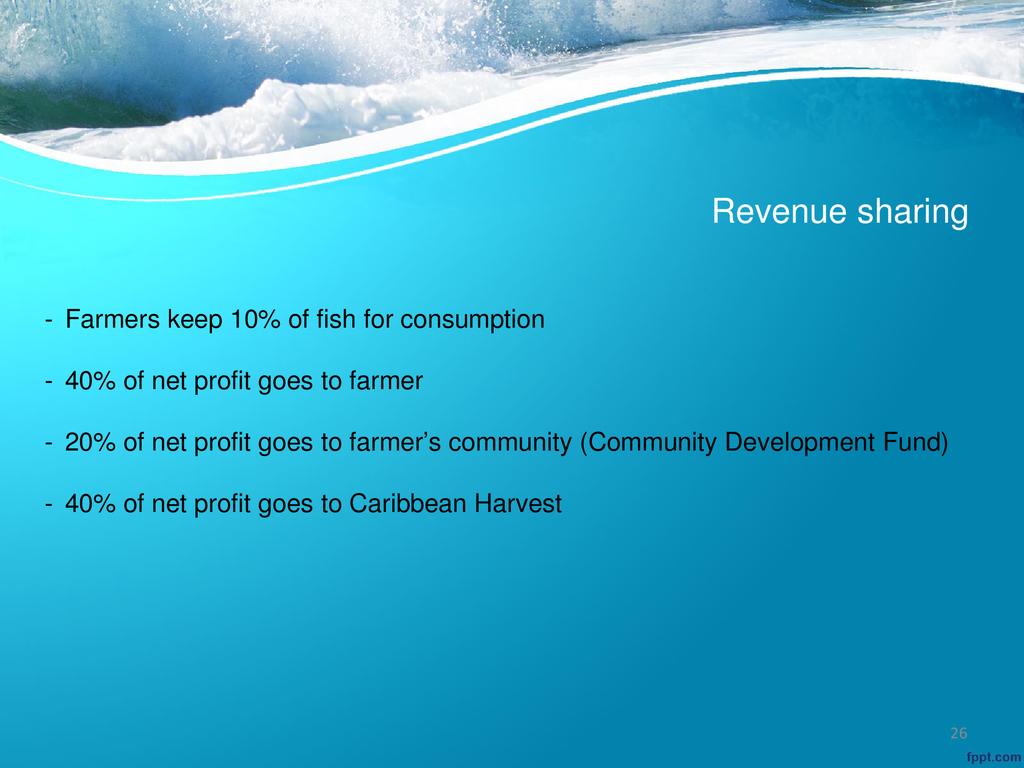 Revenue sharing

- Farmers keep 10% of fish for consumption

- 40% of net profit goes to farmer

- 20% of net profit goes to farmer’s community (Community Development Fund)

- 40% of net profit goes to Caribbean Harvest

26

fppt.com